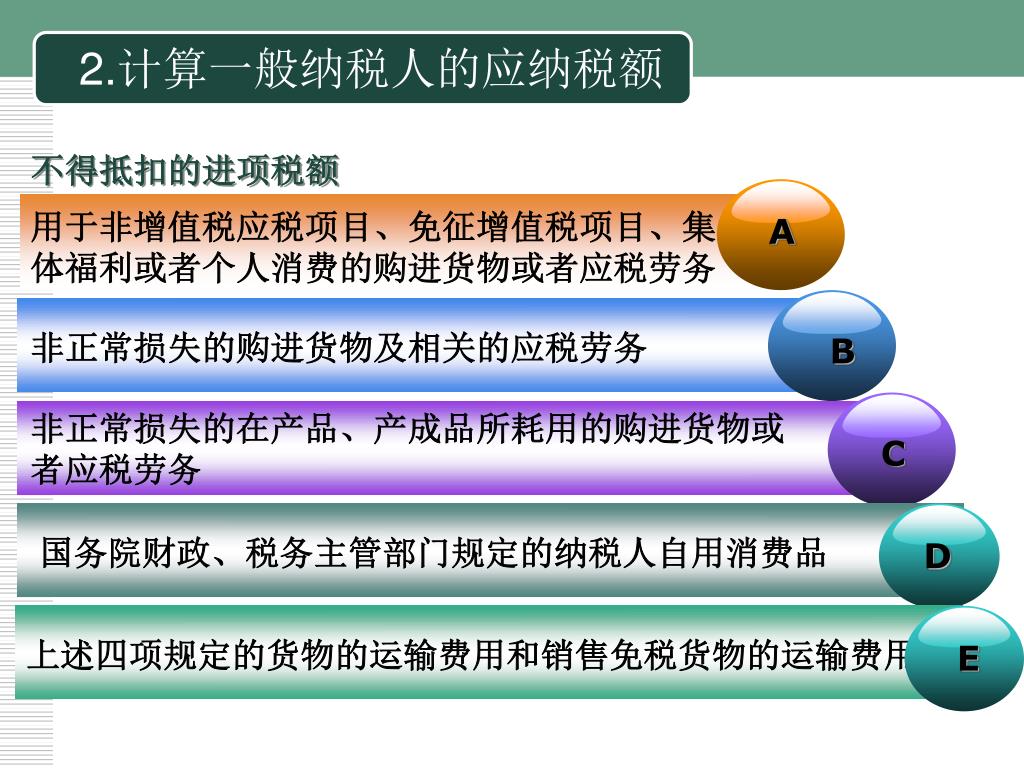 2.计算一般纳税人的应纳税额

不得抵扣的进项税额

用于非增值税应税项目、免征增值税项目、集体福利或者个人消费的购进货物或者应税劳务

A

非正常损失的购进货物及相关的应税劳务

B

非正常损失的在产品、产成品所耗用的购进货物或者应税劳务

C

国务院财政、税务主管部门规定的纳税人自用消费品

D

上述四项规定的货物的运输费用和销售免税货物的运输费用

E